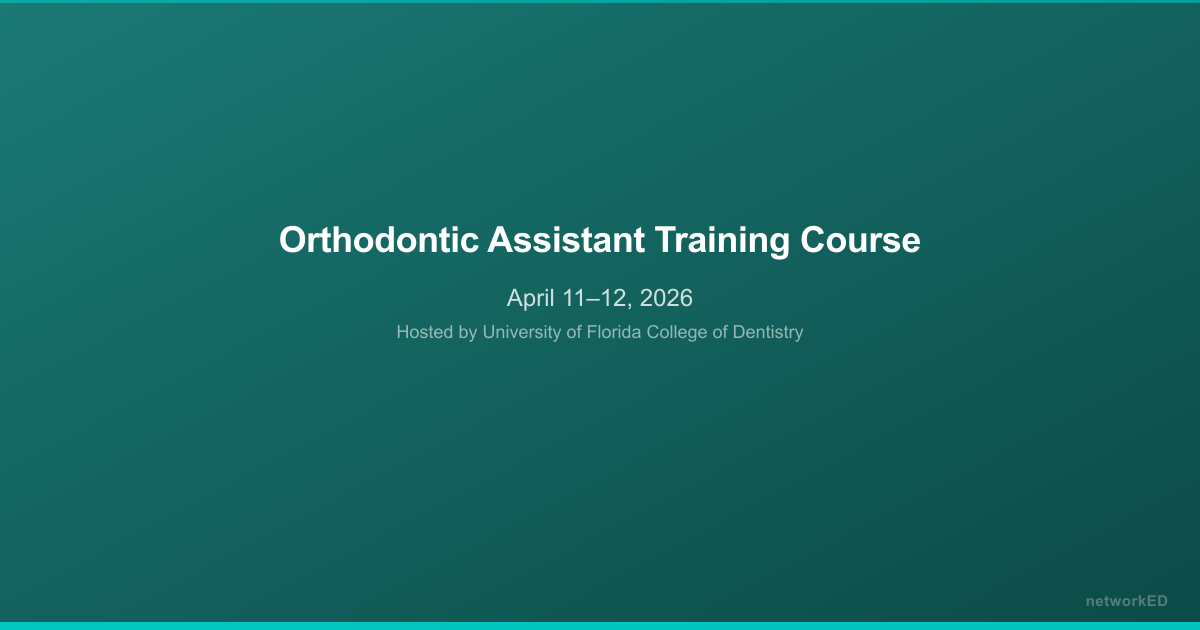 Orthodontic Assistant Training Course

April 11–12, 2026

Hosted by University of Florida College of Dentistry

networkED